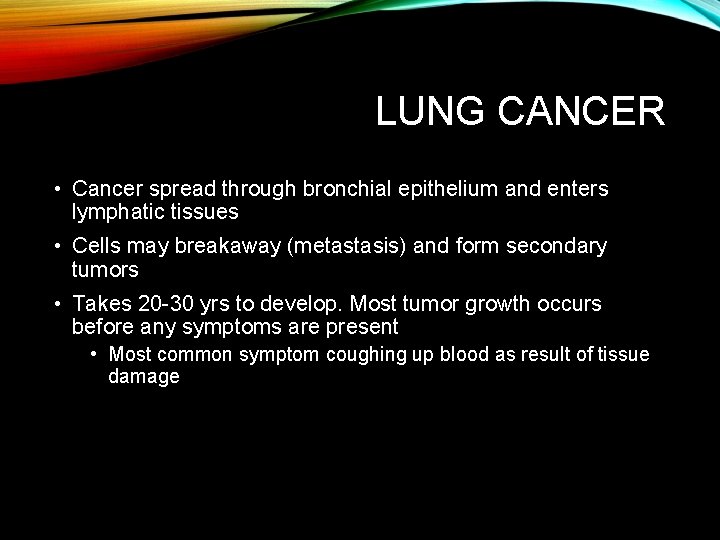 LUNG CANCER

• Cancer spread through bronchial epithelium and enters lymphatic tissues

• Cells may breakaway (metastasis) and form secondary tumors

• Takes 20-30 yrs to develop. Most tumor growth occurs before any symptoms are present

• Most common symptom coughing up blood as result of tissue damage